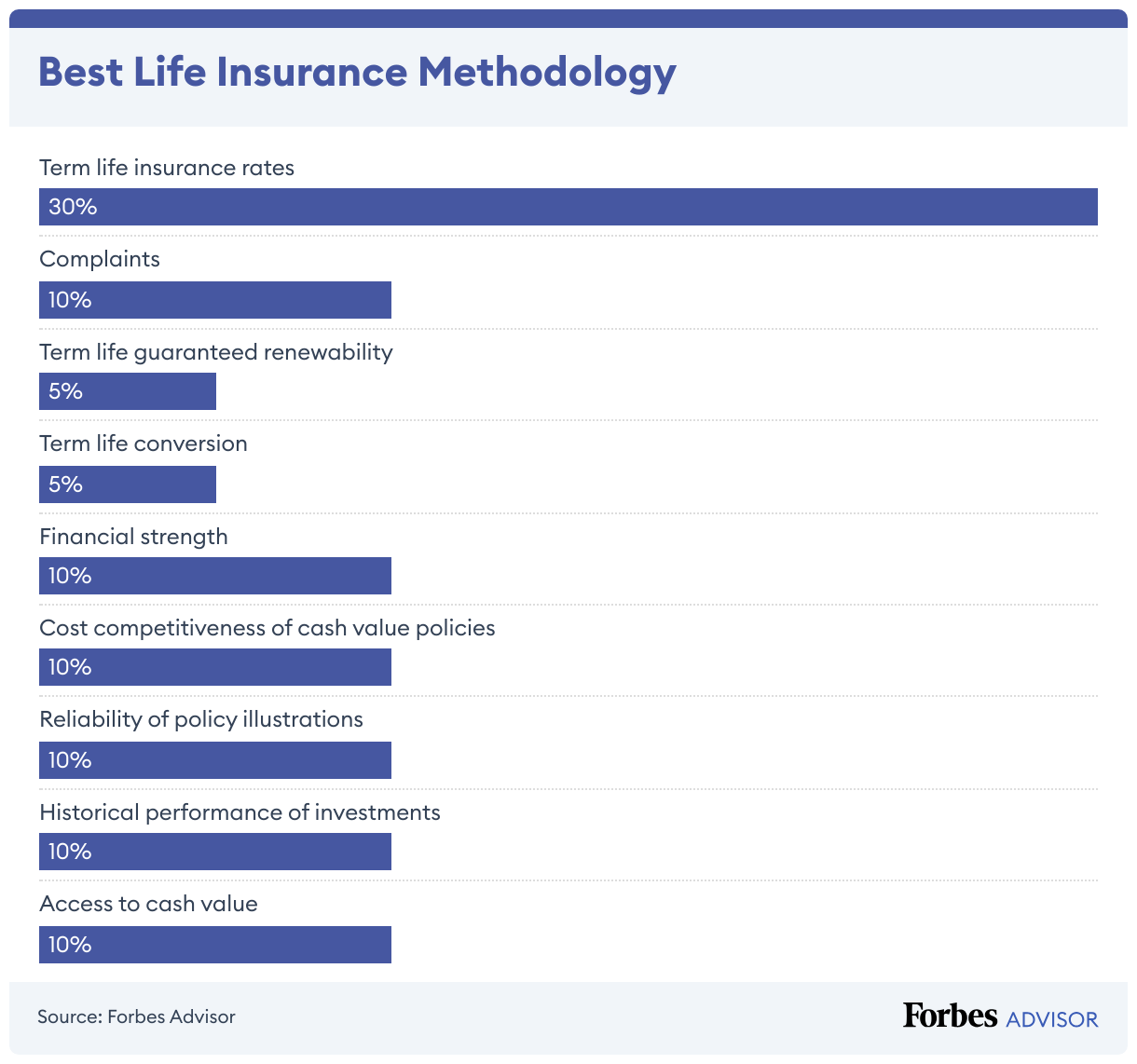 Best Life Insurance Methodology

Term life insurance rates
30%

Complaints
10%

Term life guaranteed renewability
5%

Term life conversion
5%

Financial strength
10%

Cost competitiveness of cash value policies
10%

Reliability of policy illustrations
10%

Historical performance of investments
10%

Access to cash value
10%

Source: Forbes Advisor

Forbes ADVISOR